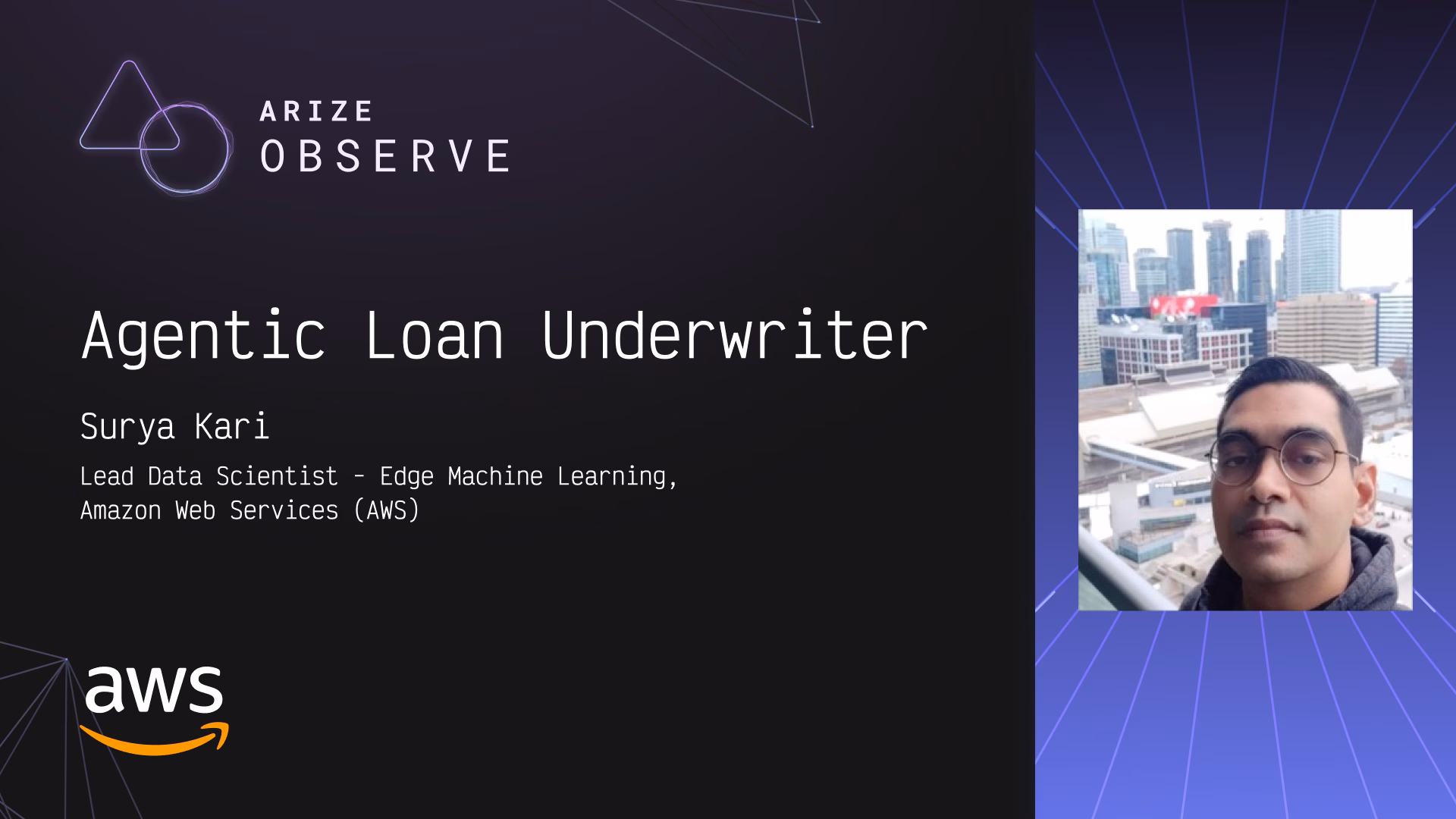 ARIZE
OBSERVE

Agentic Loan Underwriter

Surya Kari

Lead Data Scientist - Edge Machine Learning, Amazon Web Services (AWS)

aws